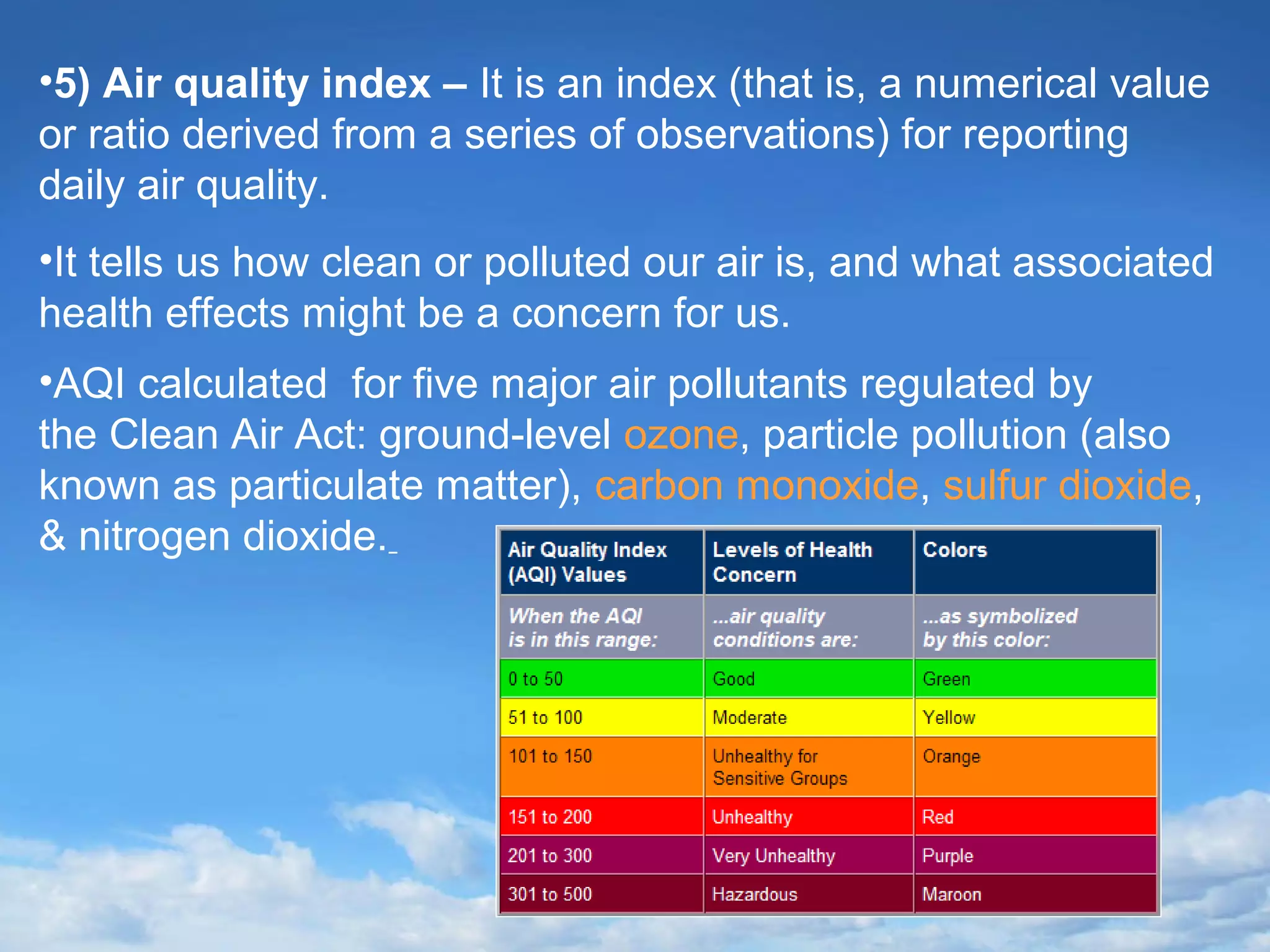 •5) Air quality index – It is an index (that is, a numerical value or ratio derived from a series of observations) for reporting daily air quality.

•It tells us how clean or polluted our air is, and what associated health effects might be a concern for us.

•AQI calculated  for five major air pollutants regulated by the Clean Air Act: ground-level ozone, particle pollution (also known as particulate matter), carbon monoxide, sulfur dioxide, & nitrogen dioxide.

| Air Quality Index (AQI) Values | Levels of Health Concern | Colors |
|---|---|---|
| When the AQI is in this range: | ...air quality conditions are: | ...as symbolized by this color: |
| 0 to 50 | Good | Green |
| 51 to 100 | Moderate | Yellow |
| 101 to 150 | Unhealthy for Sensitive Groups | Orange |
| 151 to 200 | Unhealthy | Red |
| 201 to 300 | Very Unhealthy | Purple |
| 301 to 500 | Hazardous | Maroon |